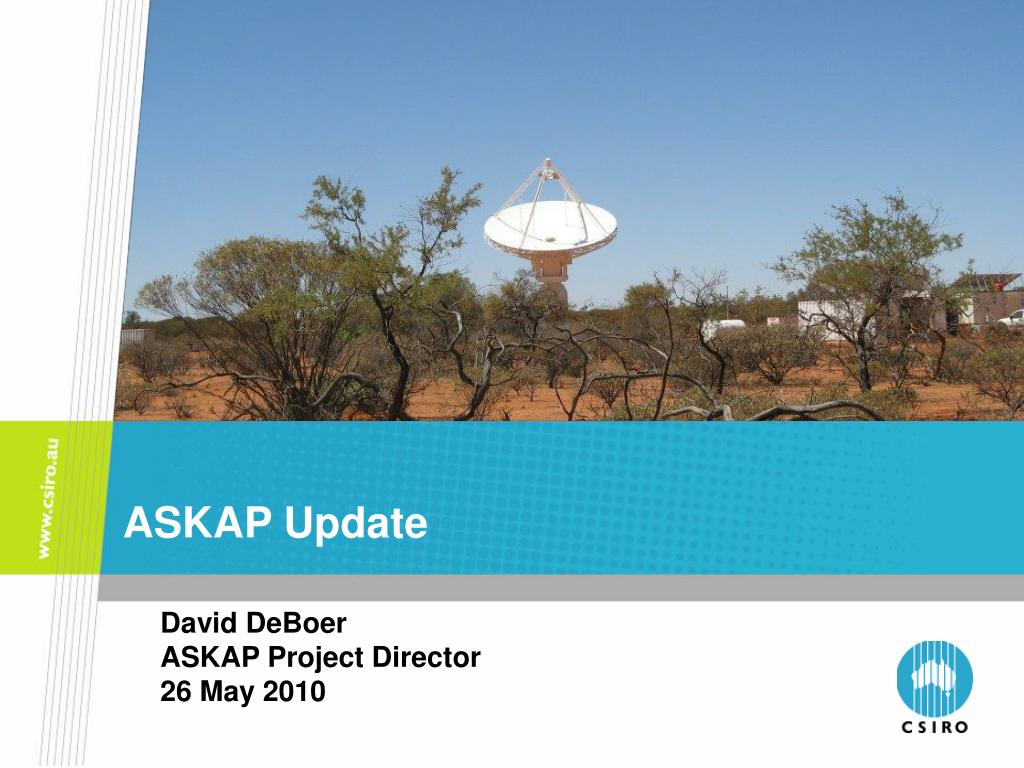 www.csiro.au

ASKAP Update

David DeBoer
ASKAP Project Director
26 May 2010

CSIRO